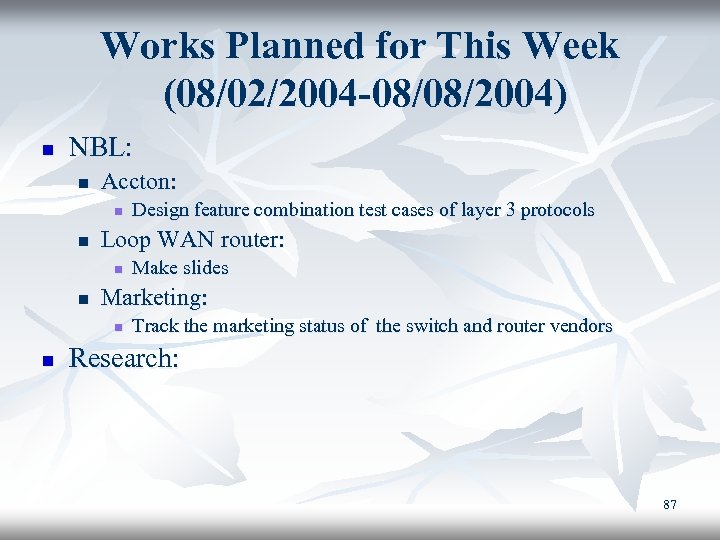 Works Planned for This Week (08/02/2004-08/08/2004)

- NBL:
  - Accton:
    - Design feature combination test cases of layer 3 protocols
  - Loop WAN router:
    - Make slides
  - Marketing:
    - Track the marketing status of the switch and router vendors
- Research:

87